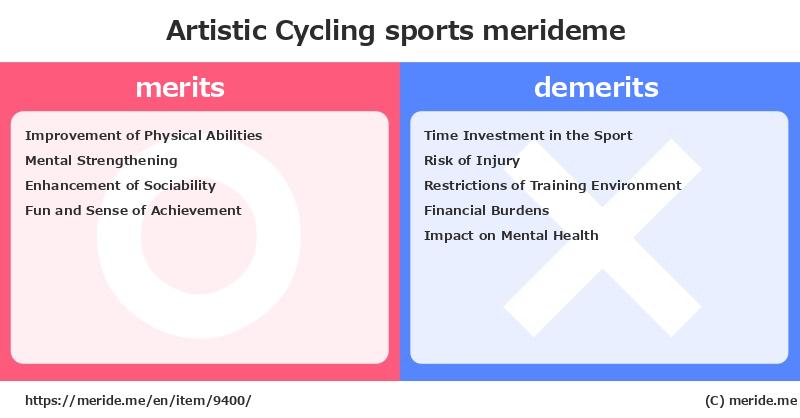 Artistic Cycling sports merideme

merits

Improvement of Physical Abilities
Mental Strengthening
Enhancement of Sociability
Fun and Sense of Achievement

demerits

Time Investment in the Sport
Risk of Injury
Restrictions of Training Environment
Financial Burdens
Impact on Mental Health

https://meride.me/en/item/9400/

(C) meride.me